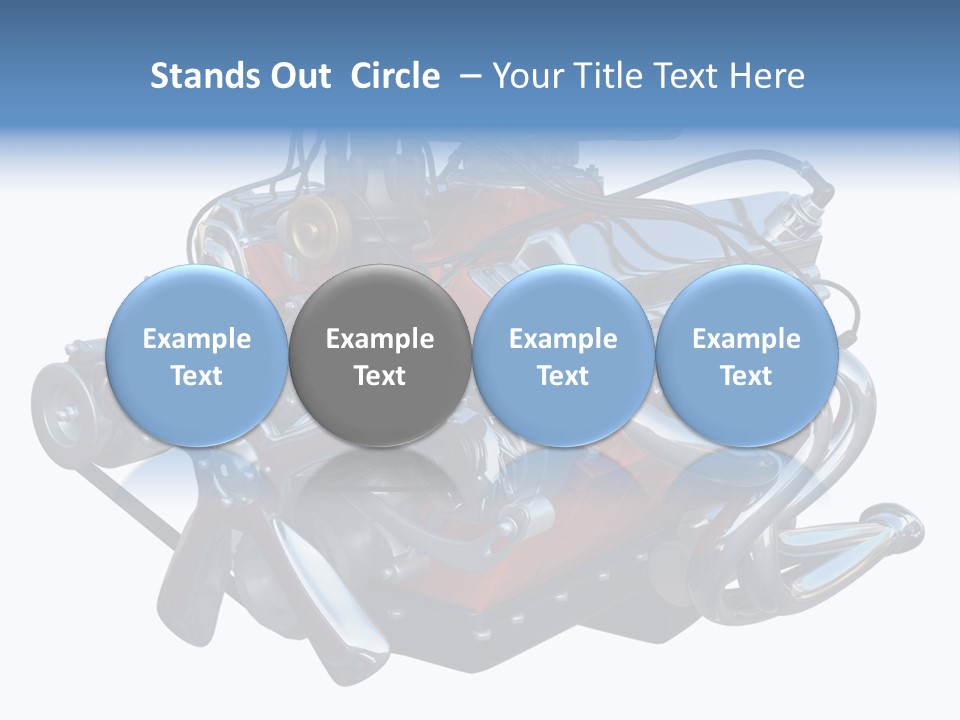 Stands Out  Circle – Your Title Text Here

Example Text

Example Text

Example Text

Example Text